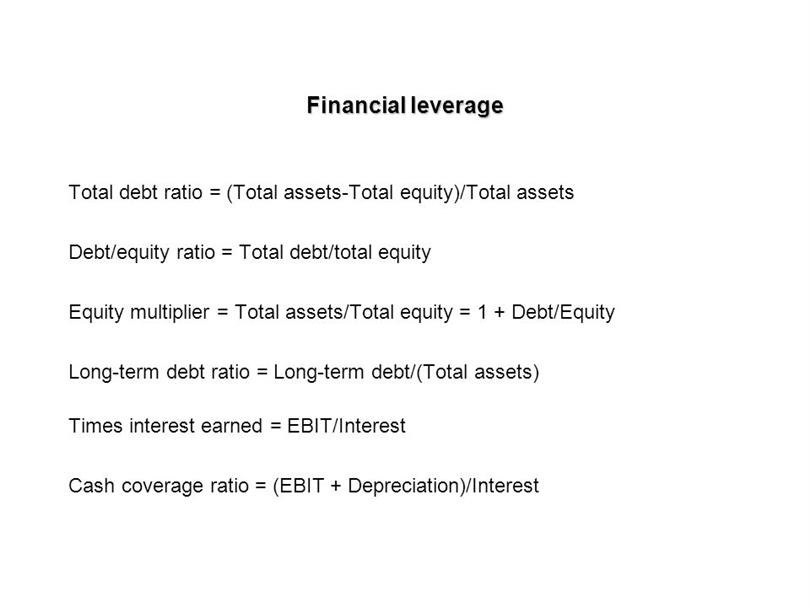 Financial leverage

Total debt ratio = (Total assets-Total equity)/Total assets

Debt/equity ratio = Total debt/total equity

Equity multiplier = Total assets/Total equity = 1 + Debt/Equity

Long-term debt ratio = Long-term debt/(Total assets)

Times interest earned = EBIT/Interest

Cash coverage ratio = (EBIT + Depreciation)/Interest